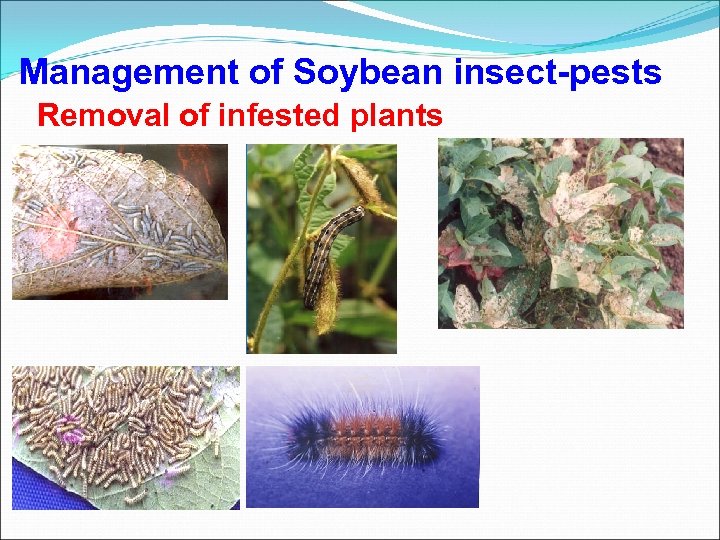 Management of Soybean insect-pests

Removal of infested plants